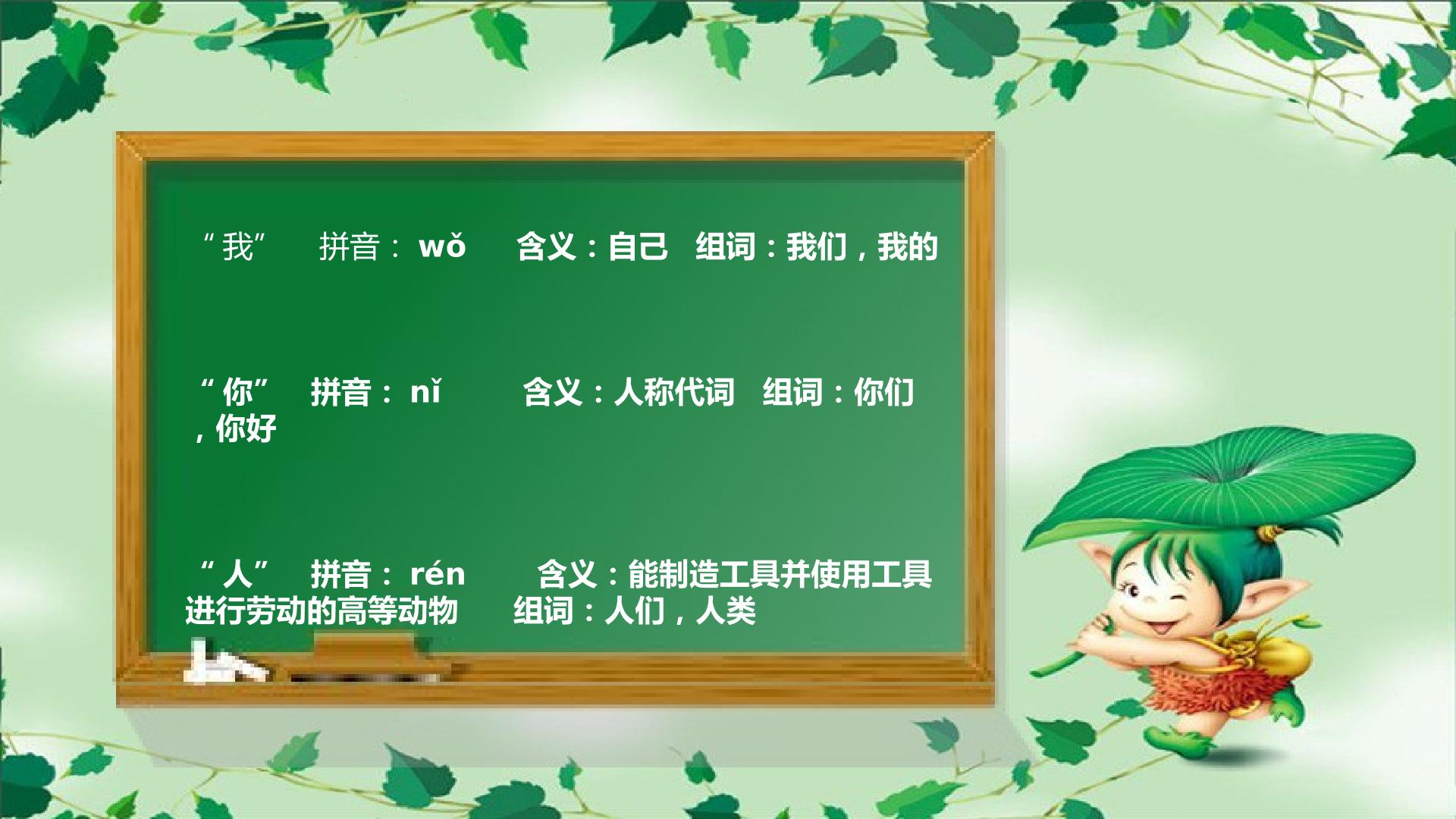 “我” 拼音： wǒ 含义：自己 组词：我们，我的

“你” 拼音： nǐ 含义：人称代词 组词：你们，你好

“人” 拼音： rén 含义：能制造工具并使用工具进行劳动的高等动物 组词：人们，人类